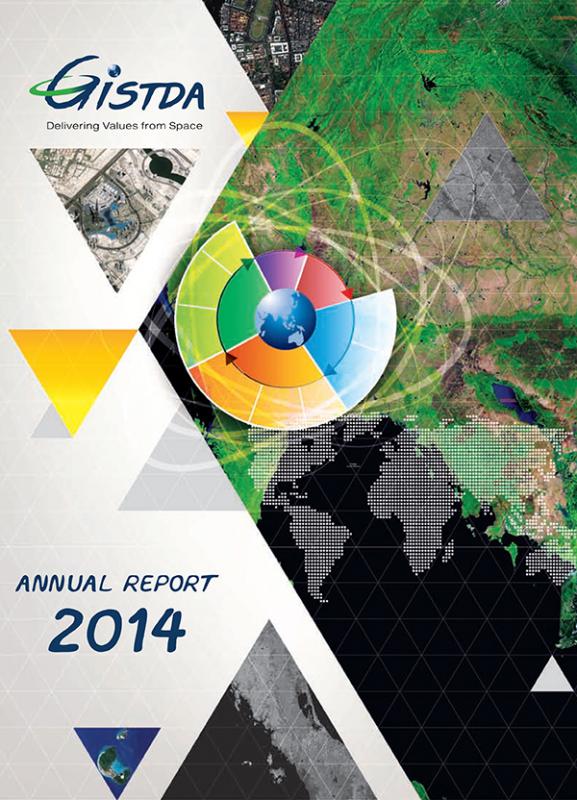 GISTDA
Delivering Values from Space

ANNUAL REPORT
2014